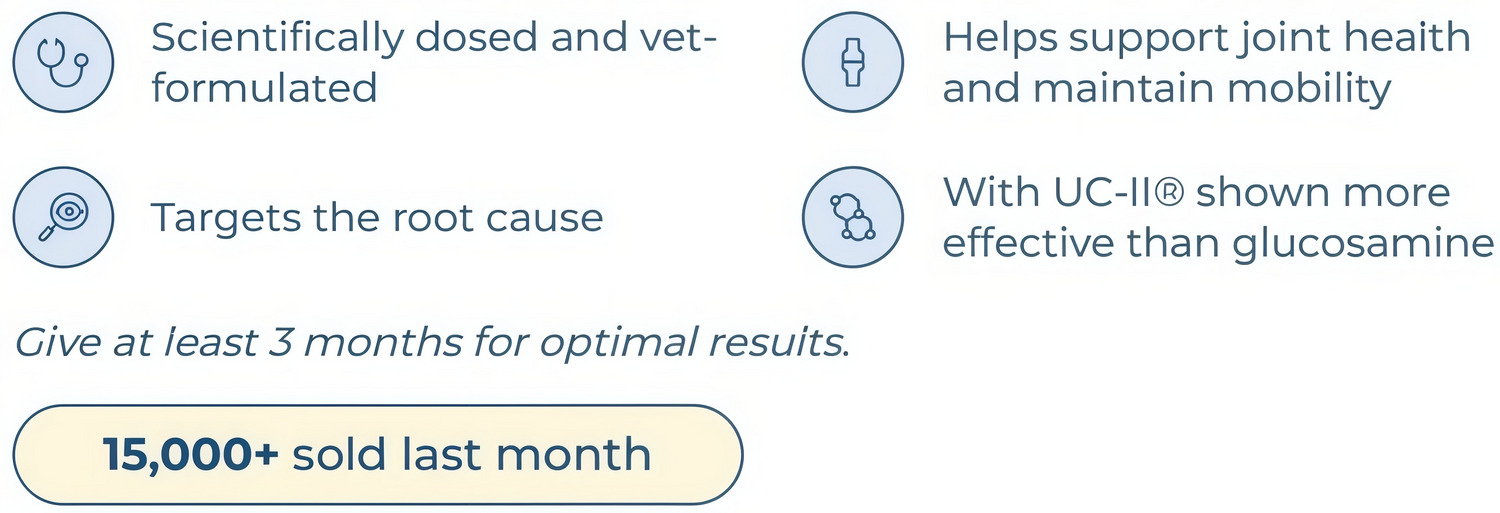 Scientifically dosed and vet-formulated

Helps support joint health and maintain mobility

Targets the root cause

With UC-II® shown more effective than glucosamine

Give at least 3 months for optimal results.

15,000+ sold last month